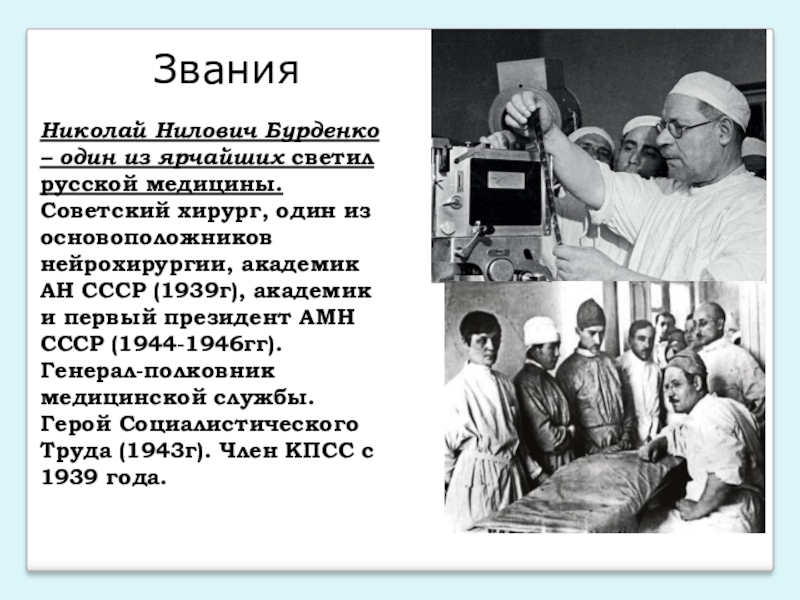 Звания

Николай Нилович Бурденко – один из ярчайших светил русской медицины. Советский хирург, один из основоположников нейрохирургии, академик АН СССР (1939г), академик и первый президент АМН СССР (1944-1946гг). Генерал-полковник медицинской службы. Герой Социалистического Труда (1943г). Член КПСС с 1939 года.